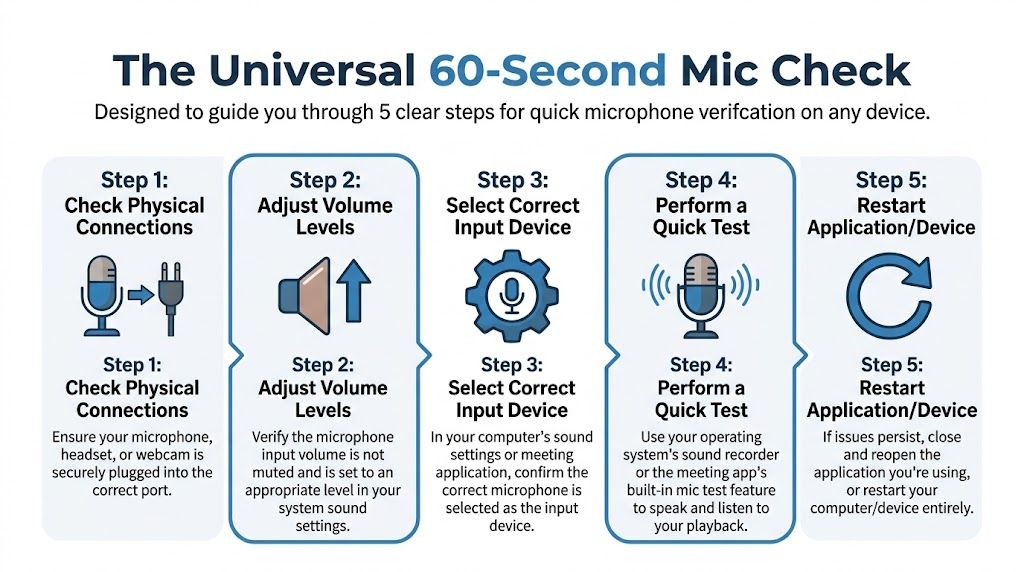 The Universal 60-Second Mic Check

Designed to guide you through 5 clear steps for quick microphone verifcation on any device.

Step 1:
Check Physical Connections

Step 1:
Check Physical Connections

Ensure your microphone, headset, or webcam is securely plugged into the correct port.

Step 2:
Adjust Volume Levels

Step 2:
Adjust Volume Levels

Verify the microphone input volume is not muted and is set to an appropriate level in your system sound settings.

Step 3:
Select Correct Input Device

Step 3:
Select Correct Input Device

In your computer's sound settings or meeting application, confirm the correct microphone is selected as the input device.

Step 4:
Perform a Quick Test

Step 4:
Perform a Quick Test

Use your operating system's sound recorder or the meeting app's built-in mic test feature to speak and listen to your playback.

Step 5:
Restart Application/Device

Step 5:
Restart Application/Device

If issues persist, close and reopen the application you're using, or restart your computer/device entirely.